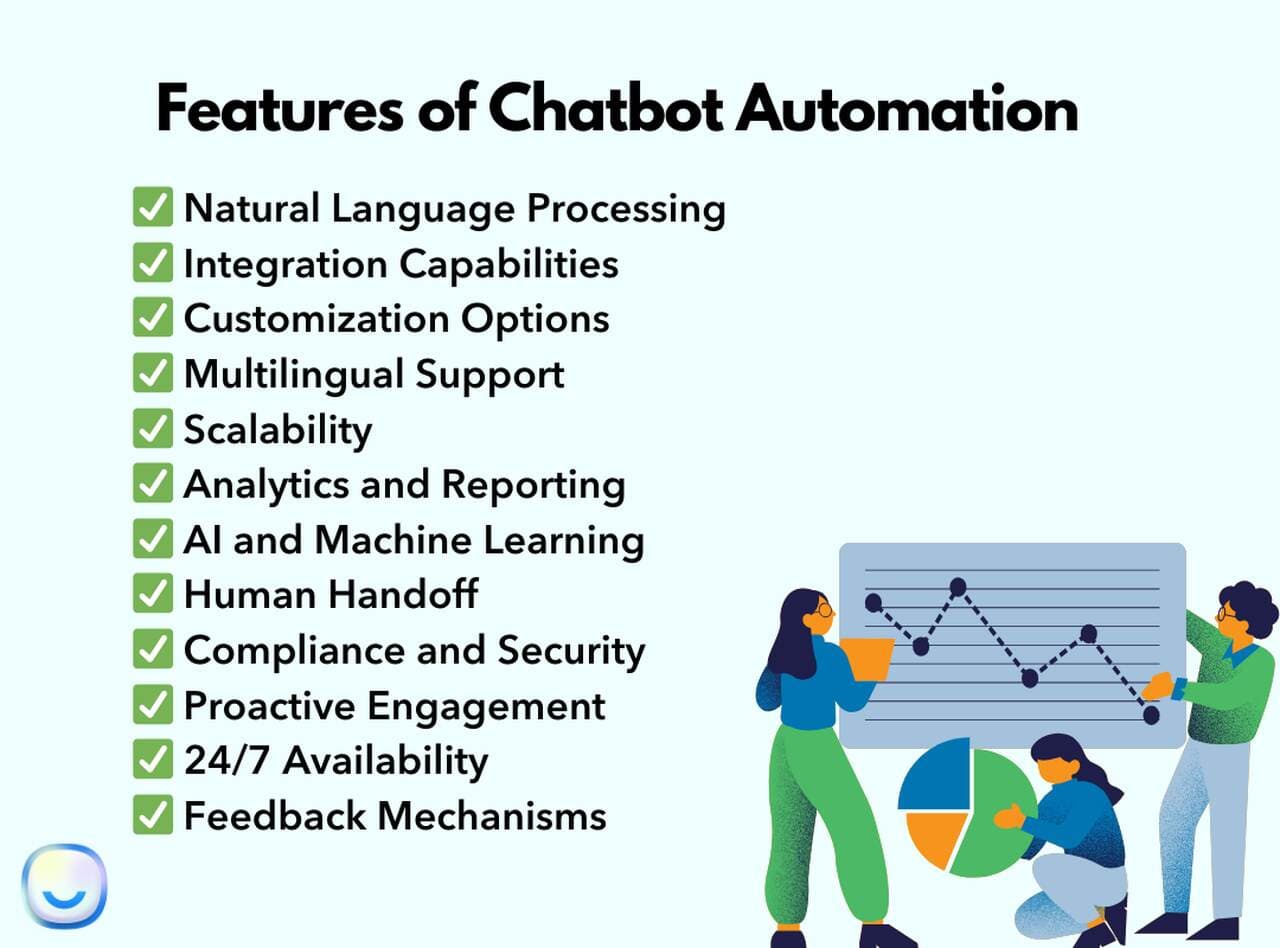 Features of Chatbot Automation

✅ Natural Language Processing
✅ Integration Capabilities
✅ Customization Options
✅ Multilingual Support
✅ Scalability
✅ Analytics and Reporting
✅ AI and Machine Learning
✅ Human Handoff
✅ Compliance and Security
✅ Proactive Engagement
✅ 24/7 Availability
✅ Feedback Mechanisms